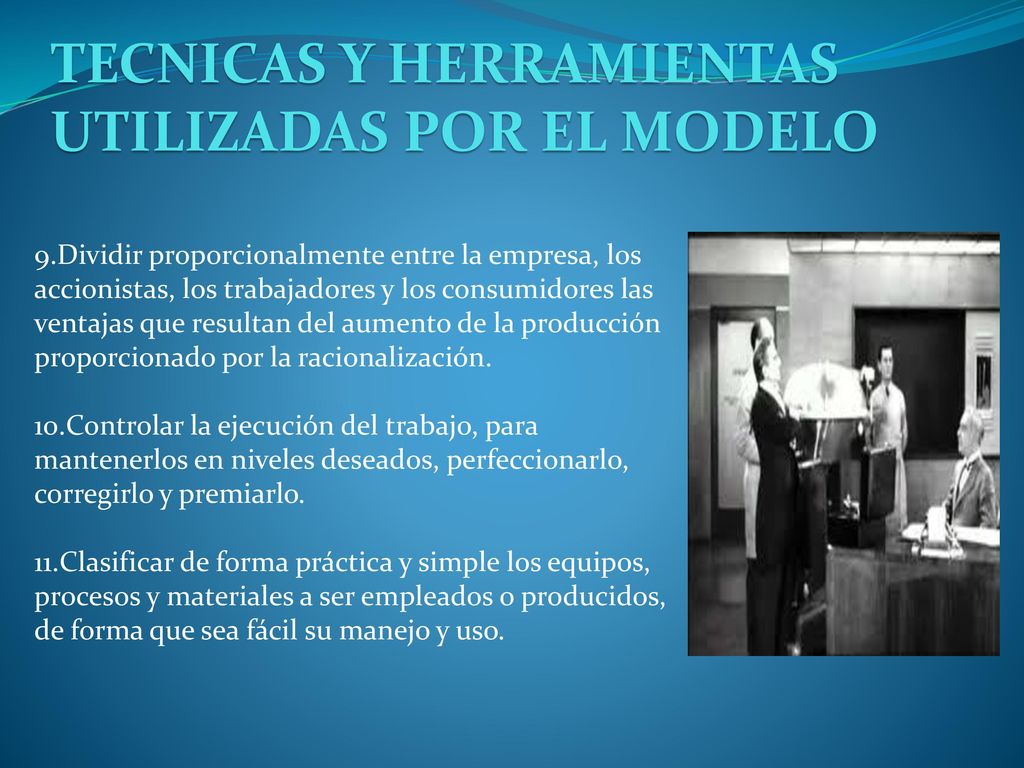 TECNICAS Y HERRAMIENTAS UTILIZADAS POR EL MODELO

9.Dividir proporcionalmente entre la empresa, los accionistas, los trabajadores y los consumidores las ventajas que resultan del aumento de la producción proporcionado por la racionalización.

10.Controlar la ejecución del trabajo, para mantenerlos en niveles deseados, perfeccionarlo, corregirlo y premiarlo.

11.Clasificar de forma práctica y simple los equipos, procesos y materiales a ser empleados o producidos, de forma que sea fácil su manejo y uso.